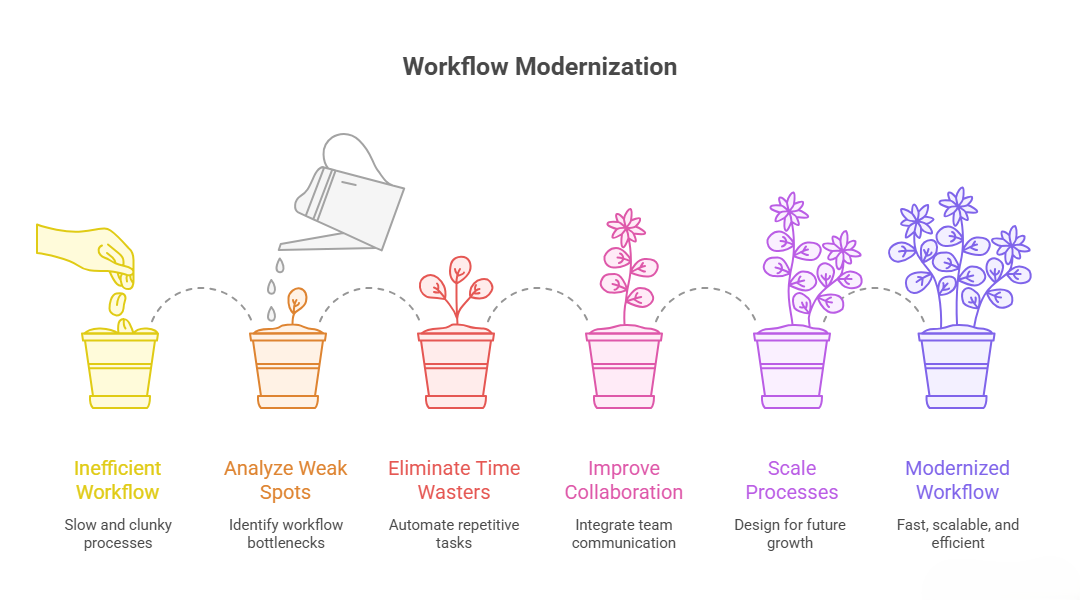 Workflow Modernization

Inefficient Workflow

Slow and clunky processes

Analyze Weak Spots

Identify workflow bottlenecks

Eliminate Time Wasters

Automate repetitive tasks

Improve Collaboration

Integrate team communication

Scale Processes

Design for future growth

Modernized Workflow

Fast, scalable, and efficient